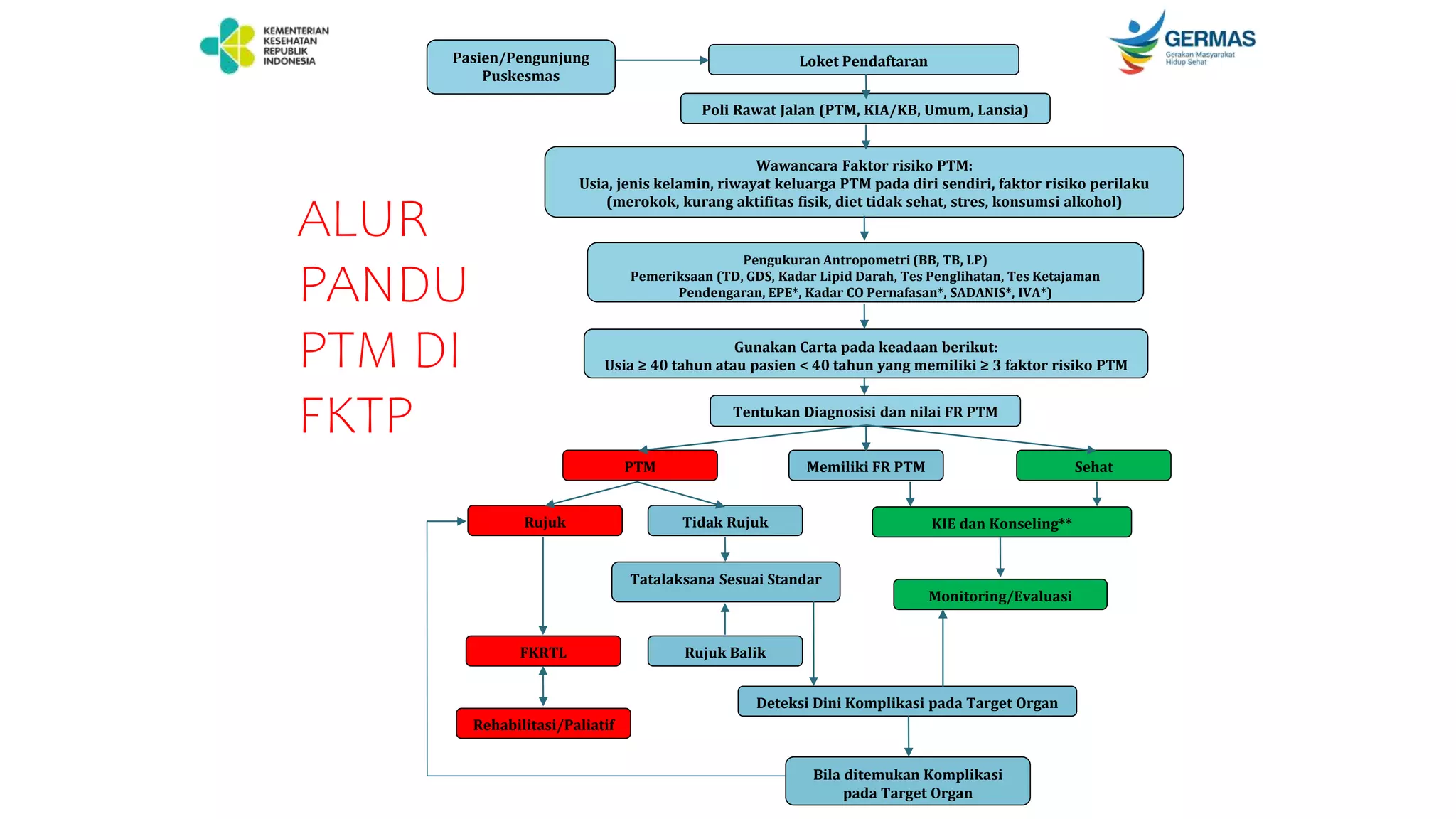 KEMENTERIAN KESEHATAN REPUBLIK INDONESIA

GERMAS
Gerakan Masyarakat Hidup Sehat

ALUR PANDU PTM DI FKTP

Pasien/Pengunjung Puskesmas

Loket Pendaftaran

Poli Rawat Jalan (PTM, KIA/KB, Umum, Lansia)

Wawancara Faktor risiko PTM:
Usia, jenis kelamin, riwayat keluarga PTM pada diri sendiri, faktor risiko perilaku (merokok, kurang aktifitas fisik, diet tidak sehat, stres, konsumsi alkohol)

Pengukuran Antropometri (BB, TB, LP)
Pemeriksaan (TD, GDS, Kadar Lipid Darah, Tes Penglihatan, Tes Ketajaman Pendengaran, EPE*, Kadar CO Pernafasan*, SADANIS*, IVA*)

Gunakan Carta pada keadaan berikut:
Usia ≥ 40 tahun atau pasien < 40 tahun yang memiliki ≥ 3 faktor risiko PTM

Tentukan Diagnosisi dan nilai FR PTM

PTM

Memiliki FR PTM

Sehat

Rujuk

Tidak Rujuk

KIE dan Konseling**

Tatalaksana Sesuai Standar

Monitoring/Evaluasi

FKRTL

Rujuk Balik

Rehabilitasi/Paliatif

Deteksi Dini Komplikasi pada Target Organ

Bila ditemukan Komplikasi pada Target Organ